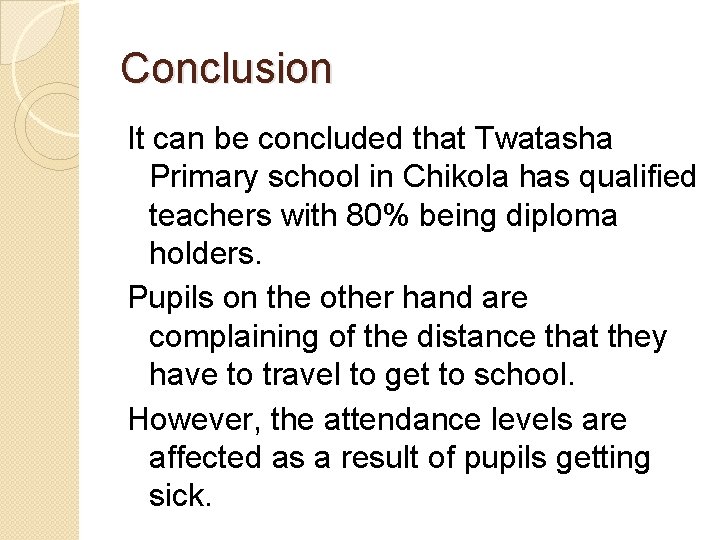 Conclusion

It can be concluded that Twatasha Primary school in Chikola has qualified teachers with 80% being diploma holders.

Pupils on the other hand are complaining of the distance that they have to travel to get to school.

However, the attendance levels are affected as a result of pupils getting sick.